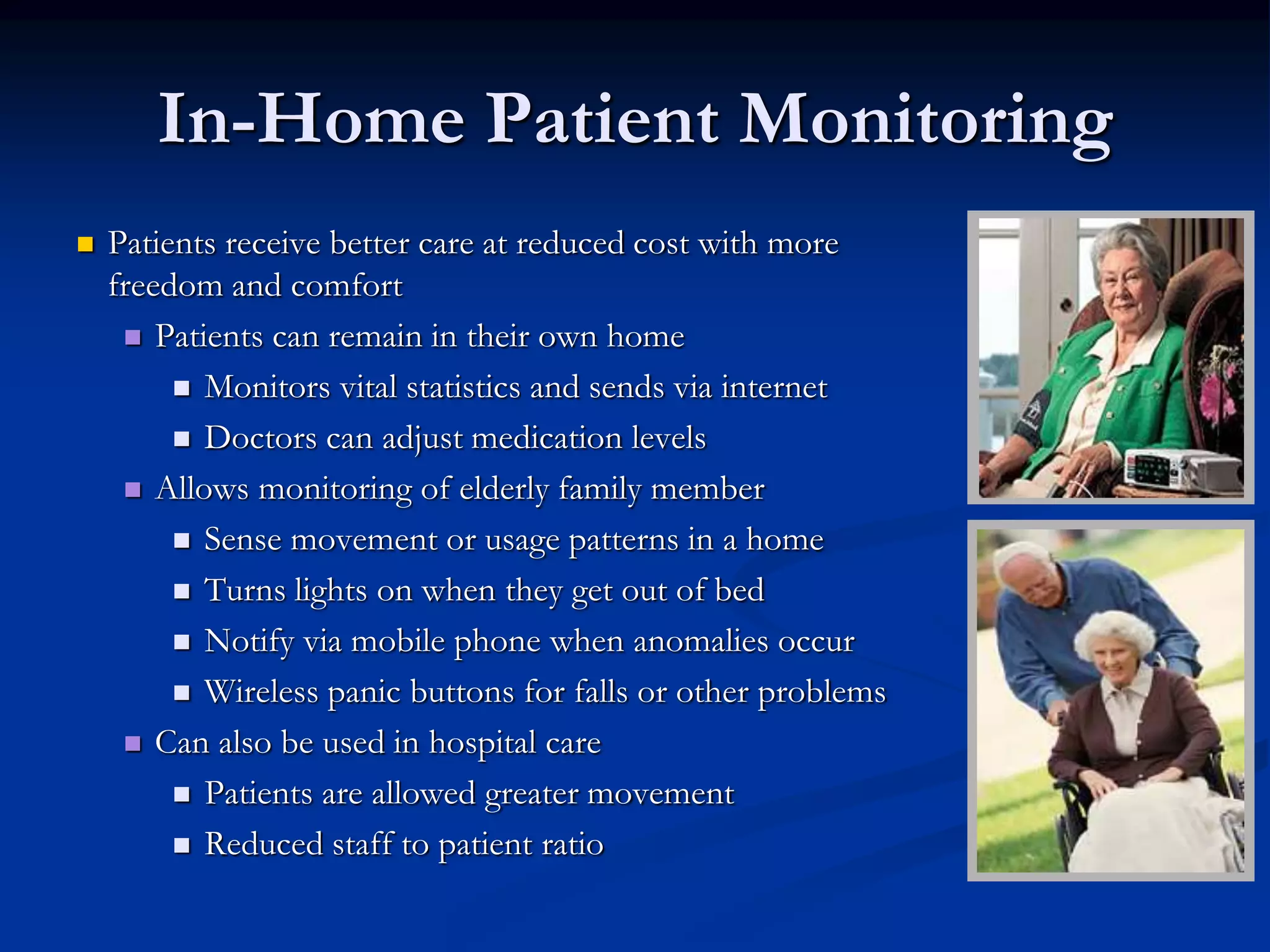 In-Home Patient Monitoring

- Patients receive better care at reduced cost with more freedom and comfort
  - Patients can remain in their own home
    - Monitors vital statistics and sends via internet
    - Doctors can adjust medication levels
  - Allows monitoring of elderly family member
    - Sense movement or usage patterns in a home
    - Turns lights on when they get out of bed
    - Notify via mobile phone when anomalies occur
    - Wireless panic buttons for falls or other problems
  - Can also be used in hospital care
    - Patients are allowed greater movement
    - Reduced staff to patient ratio